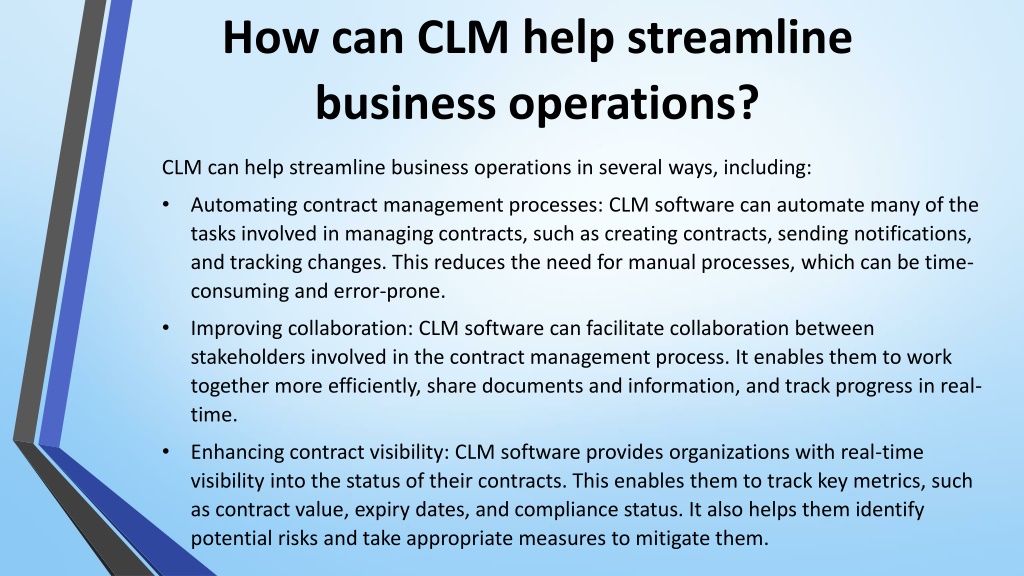 How can CLM help streamline business operations?

CLM can help streamline business operations in several ways, including:

• Automating contract management processes: CLM software can automate many of the tasks involved in managing contracts, such as creating contracts, sending notifications, and tracking changes. This reduces the need for manual processes, which can be time-consuming and error-prone.

• Improving collaboration: CLM software can facilitate collaboration between stakeholders involved in the contract management process. It enables them to work together more efficiently, share documents and information, and track progress in real-time.

• Enhancing contract visibility: CLM software provides organizations with real-time visibility into the status of their contracts. This enables them to track key metrics, such as contract value, expiry dates, and compliance status. It also helps them identify potential risks and take appropriate measures to mitigate them.